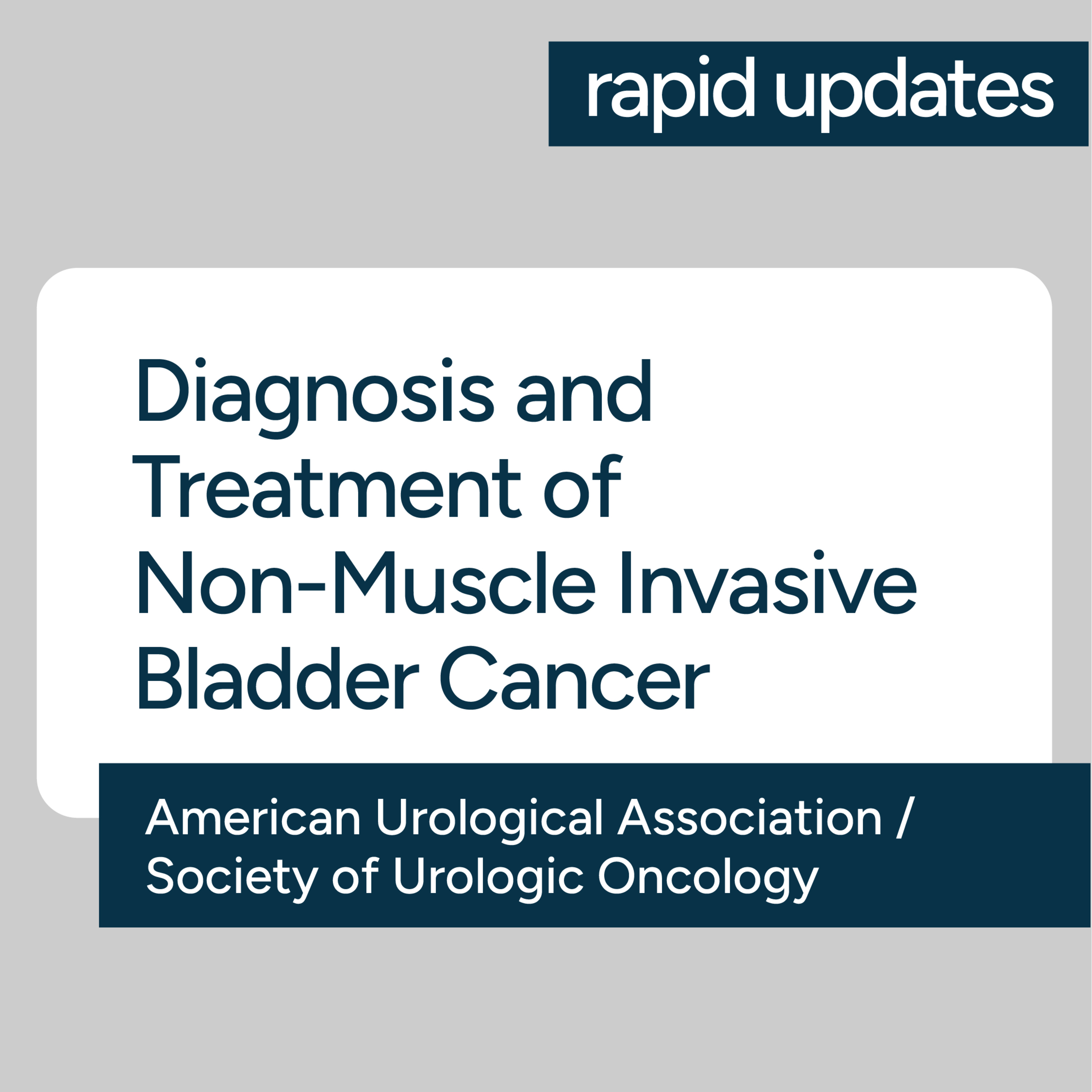 rapid updates

Diagnosis and Treatment of Non-Muscle Invasive Bladder Cancer

American Urological Association / Society of Urologic Oncology